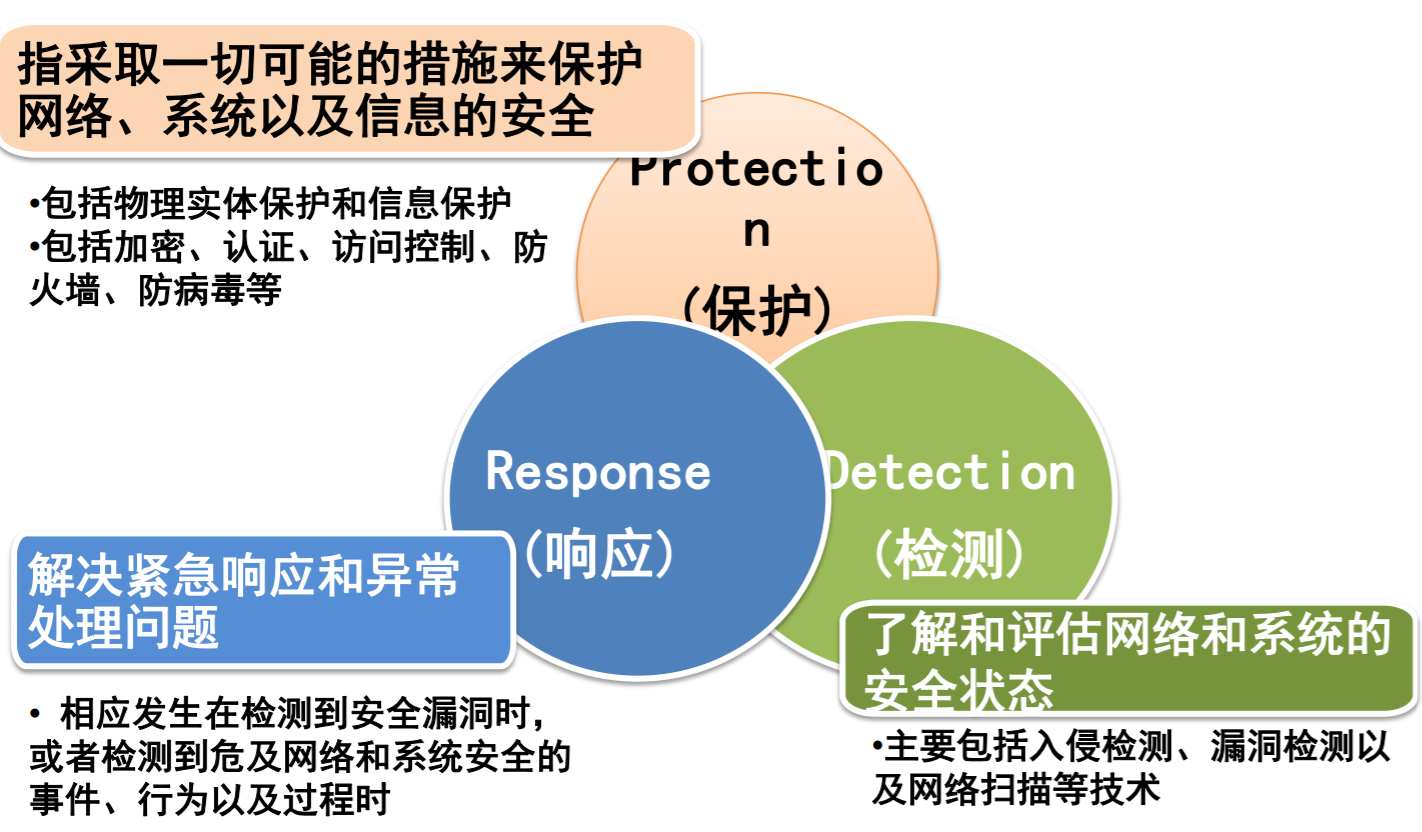 指采取一切可能的措施来保护网络、系统以及信息的安全

•包括物理实体保护和信息保护
•包括加密、认证、访问控制、防火墙、防病毒等

Protection
(保护)

Response
(响应)

Detection
(检测)

解决紧急响应和异常处理问题

• 相应发生在检测到安全漏洞时，或者检测到危及网络和系统安全的事件、行为以及过程时

了解和评估网络和系统的安全状态

•主要包括入侵检测、漏洞检测以及网络扫描等技术